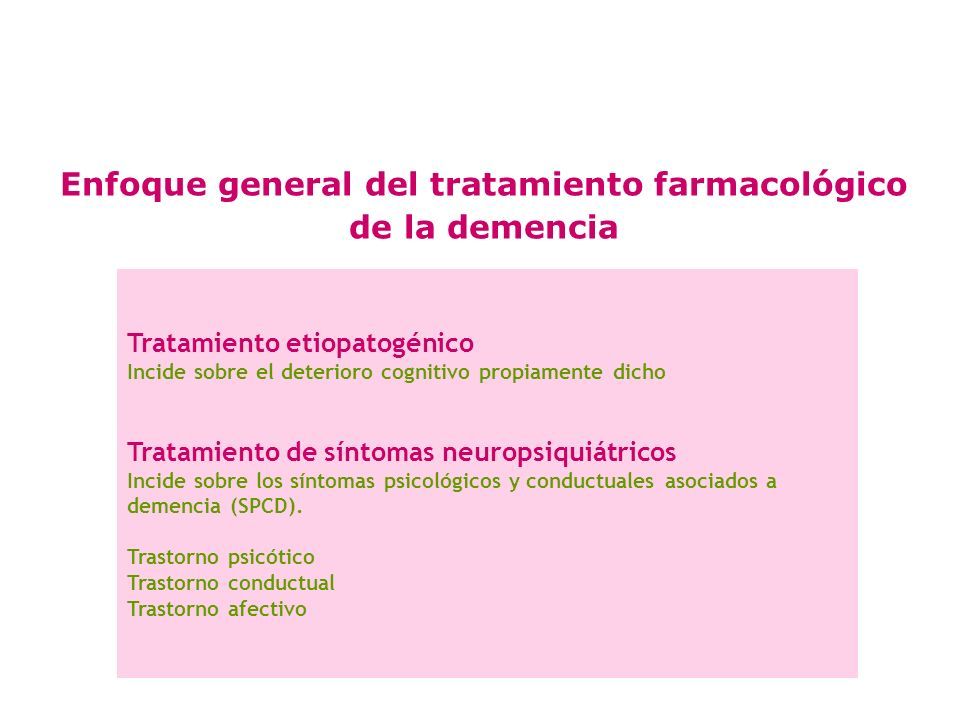 Enfoque general del tratamiento farmacológico de la demencia

Tratamiento etiopatogénico
Incide sobre el deterioro cognitivo propiamente dicho

Tratamiento de síntomas neuropsiquiátricos
Incide sobre los síntomas psicológicos y conductuales asociados a demencia (SPCD).

Trastorno psicótico
Trastorno conductual
Trastorno afectivo